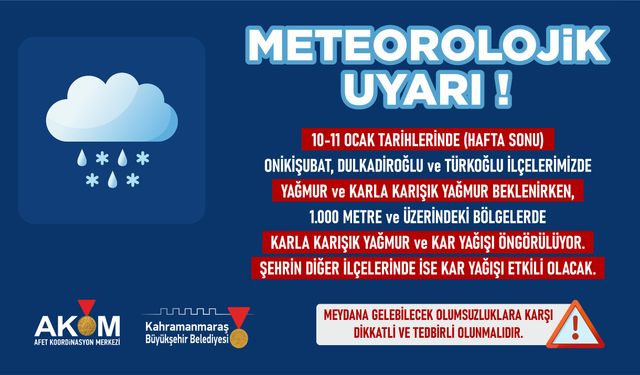 METEOROLOJİK UYARI !

10-11 OCAK TARİHLERİNDE (HAFTA SONU)
ONİKİŞUBAT, DULKADİROĞLU ve TÜRKOĞLU İLÇELERİMİZDE
YAĞMUR ve KARLA KARIŞIK YAĞMUR BEKLENİRKEN,
1.000 METRE ve ÜZERİNDEKİ BÖLGELERDE
KARLA KARIŞIK YAĞMUR ve KAR YAĞIŞI ÖNGÖRÜLÜYOR.
ŞEHRİN DİĞER İLÇELERİNDE İSE KAR YAĞIŞI ETKİLİ OLACAK.

AKOM
AFET KOORDİNASYON MERKEZİ

Kahramanmaraş
Büyükşehir Belediyesi

MEYDANA GELEBİLECEK OLUMSUZLUKLARA KARŞI DİKKATLİ VE TEDBİRLİ OLUNMALIDIR.